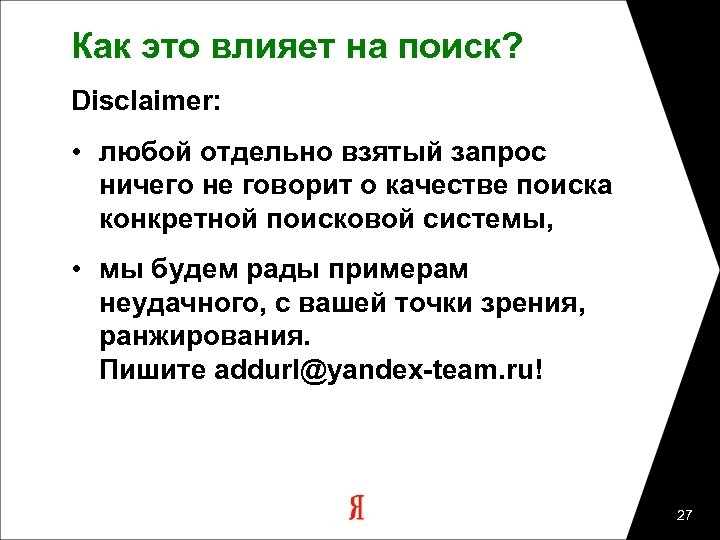 Как это влияет на поиск?

Disclaimer:

• любой отдельно взятый запрос ничего не говорит о качестве поиска конкретной поисковой системы,

• мы будем рады примерам неудачного, с вашей точки зрения, ранжирования.
Пишите addurl@yandex-team.ru!

Я

27